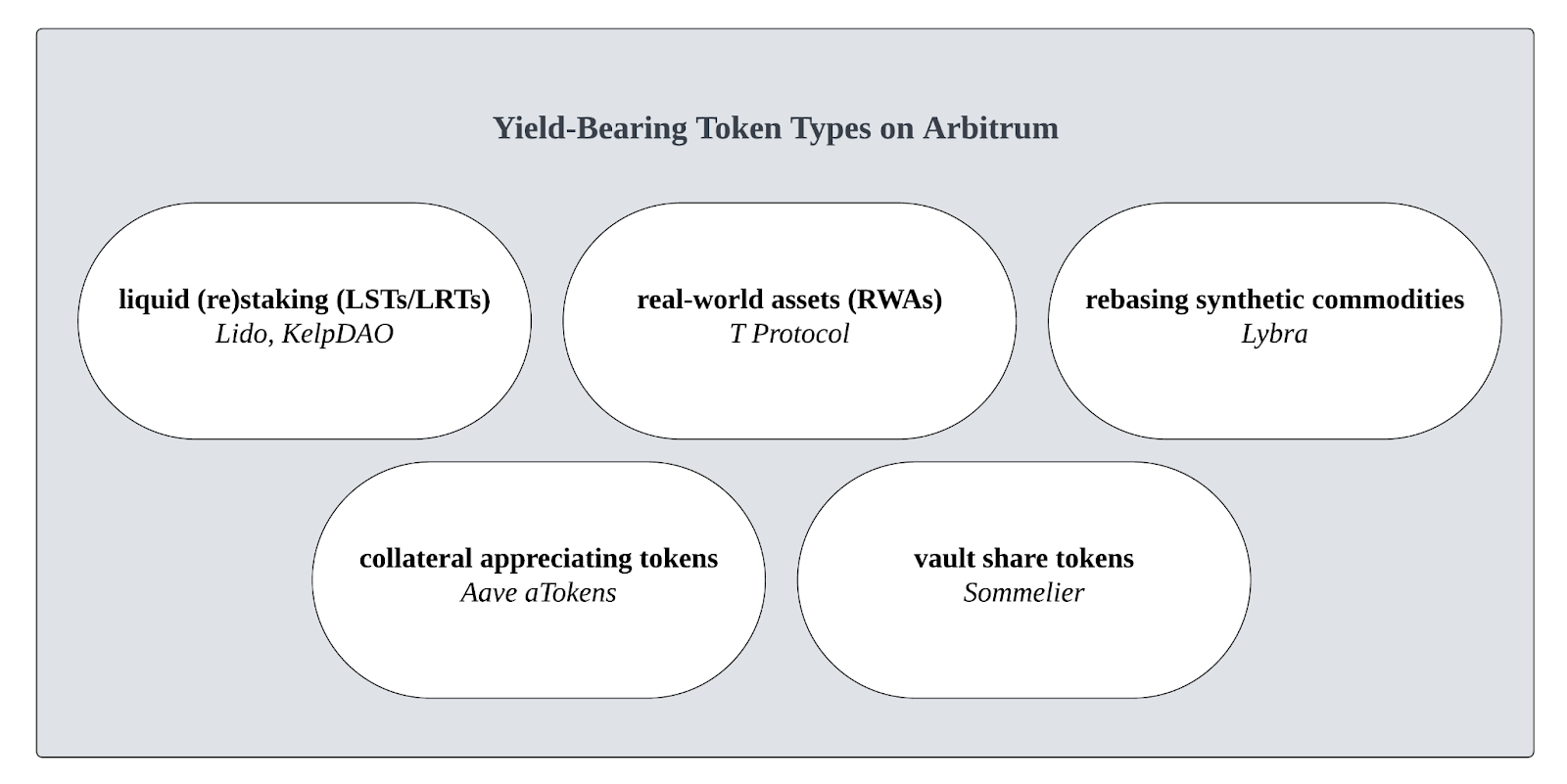 Yield-Bearing Token Types on Arbitrum

liquid (re)staking (LSTs/LRTs)
Lido, KelpDAO

real-world assets (RWAs)
T Protocol

rebasing synthetic commodities
Lybra

collateral appreciating tokens
Aave aTokens

vault share tokens
Sommelier